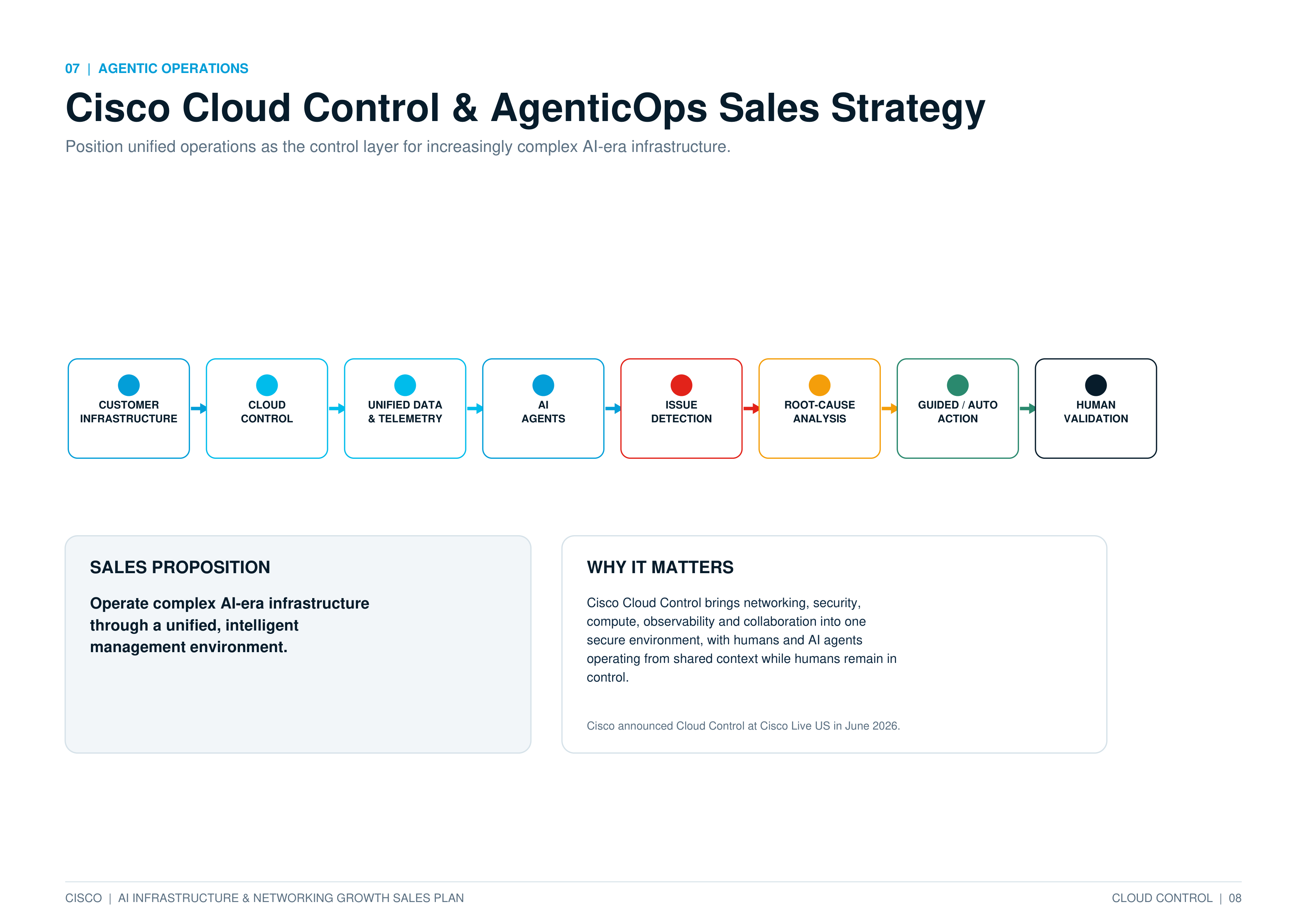 07 | AGENTIC OPERATIONS

Cisco Cloud Control & AgenticOps Sales Strategy

Position unified operations as the control layer for increasingly complex AI-era infrastructure.

CUSTOMER INFRASTRUCTURE

CLOUD CONTROL

UNIFIED DATA & TELEMETRY

AI AGENTS

ISSUE DETECTION

ROOT-CAUSE ANALYSIS

GUIDED / AUTO ACTION

HUMAN VALIDATION

SALES PROPOSITION

Operate complex AI-era infrastructure through a unified, intelligent management environment.

WHY IT MATTERS

Cisco Cloud Control brings networking, security, compute, observability and collaboration into one secure environment, with humans and AI agents operating from shared context while humans remain in control.

Cisco announced Cloud Control at Cisco Live US in June 2026.

CISCO | AI INFRASTRUCTURE & NETWORKING GROWTH SALES PLAN

CLOUD CONTROL | 08